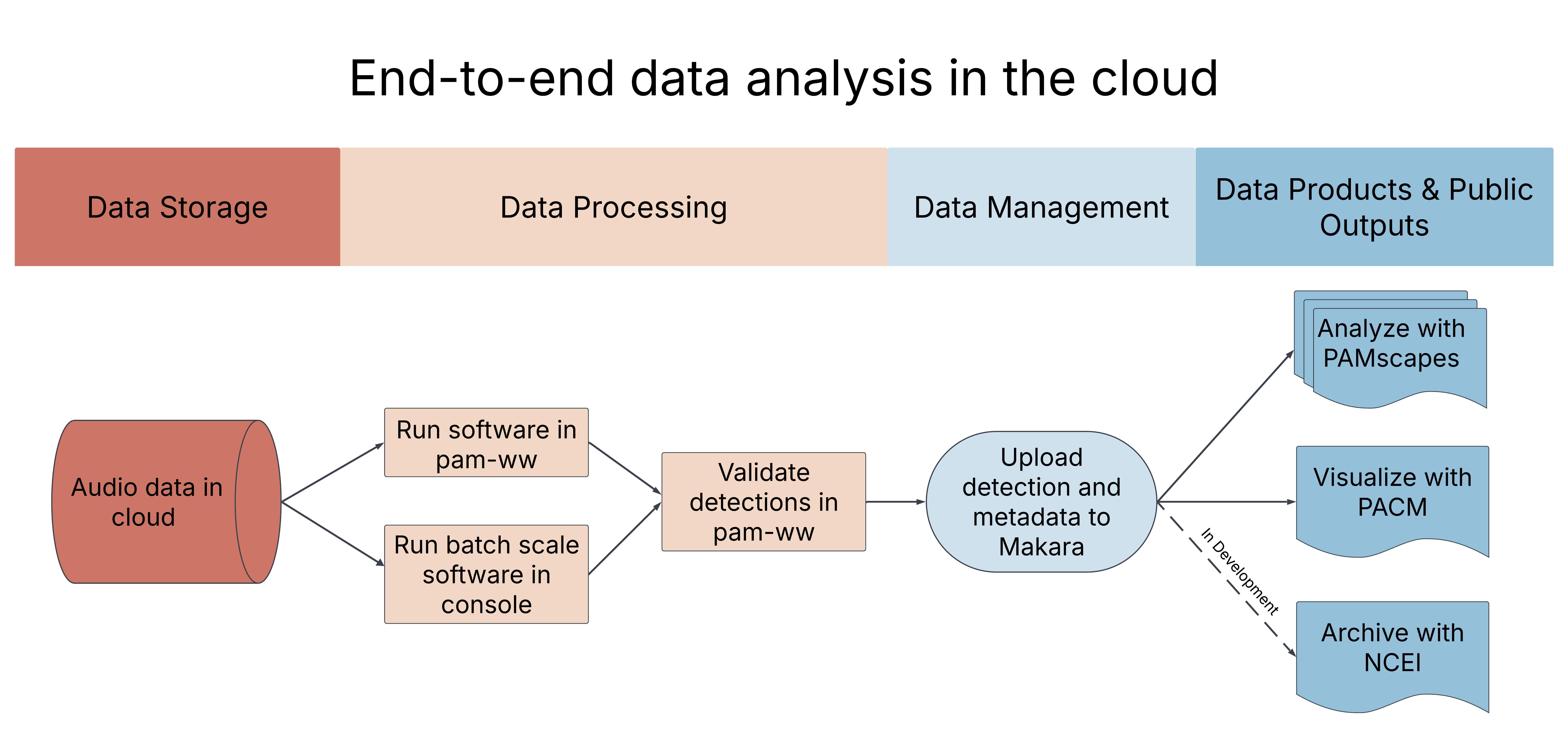 End-to-end data analysis in the cloud

Data Storage

Data Processing

Data Management

Data Products & Public Outputs

Audio data in cloud

Run software in pam-ww

Run batch scale software in console

Validate detections in pam-ww

Upload detection and metadata to Makara

Analyze with PAMscapes

Visualize with PACM

In Development

Archive with NCEI